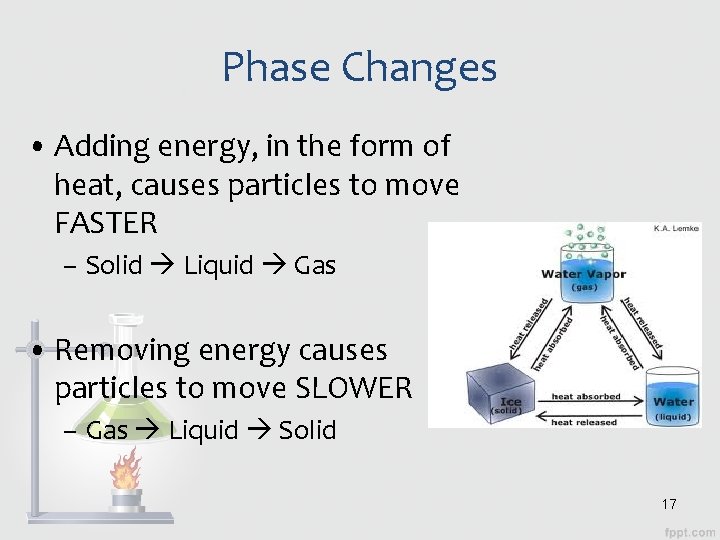 Phase Changes

• Adding energy, in the form of heat, causes particles to move FASTER
– Solid → Liquid → Gas

• Removing energy causes particles to move SLOWER
– Gas → Liquid → Solid

K.A. Lemke
Water Vapor (gas)
heat released
heat absorbed
heat absorbed
heat released
Ice (solid)
heat absorbed
heat released
Water (liquid)

17

fppt.com